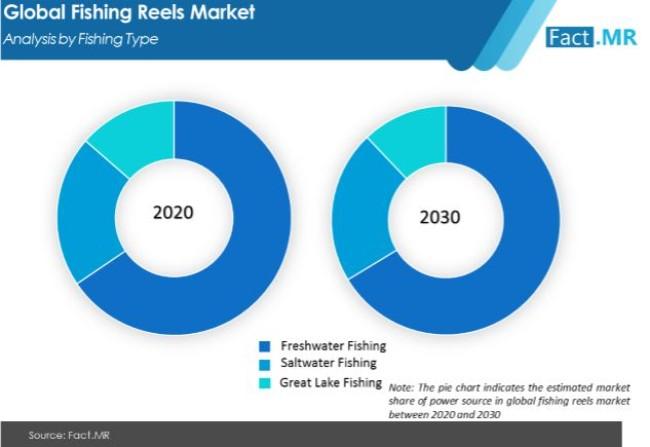 Global Fishing Reels Market
Analysis by Fishing Type

Fact.MR

2020

2030

Freshwater Fishing
Saltwater Fishing
Great Lake Fishing

Note: The pie chart indicates the estimated market share of power source in global fishing reels market between 2020 and 2030

Source: Fact.MR